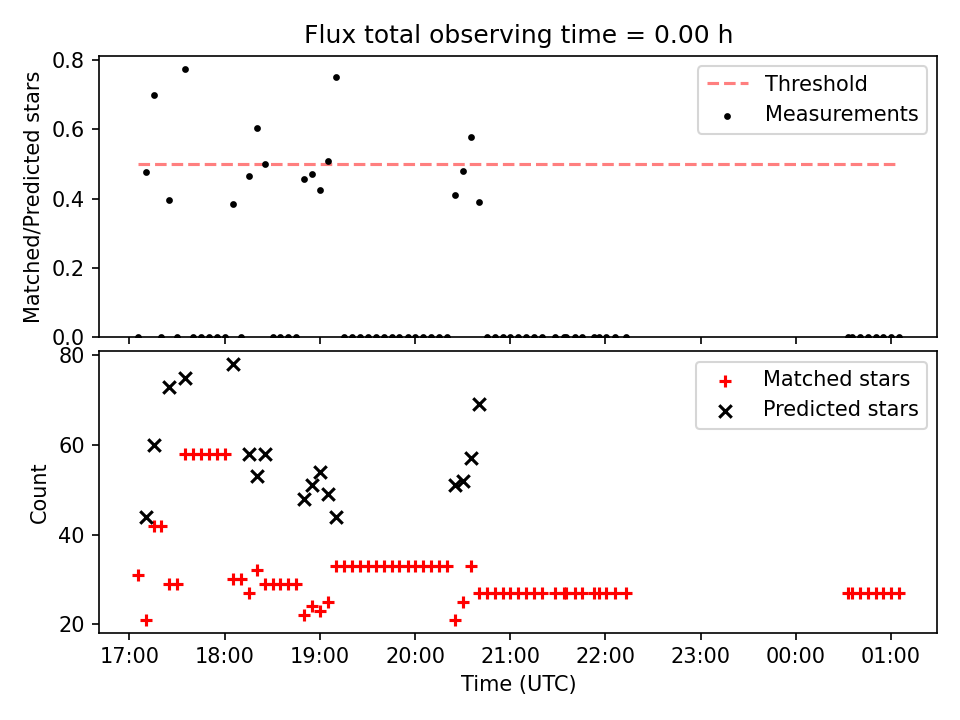 Flux total observing time = 0.00 h

Matched/Predicted stars

0.8
0.6
0.4
0.2
0.0

Threshold
Measurements

Count

80
60
40
20

Matched stars
Predicted stars

17:00 18:00 19:00 20:00 21:00 22:00 23:00 00:00 01:00

Time (UTC)